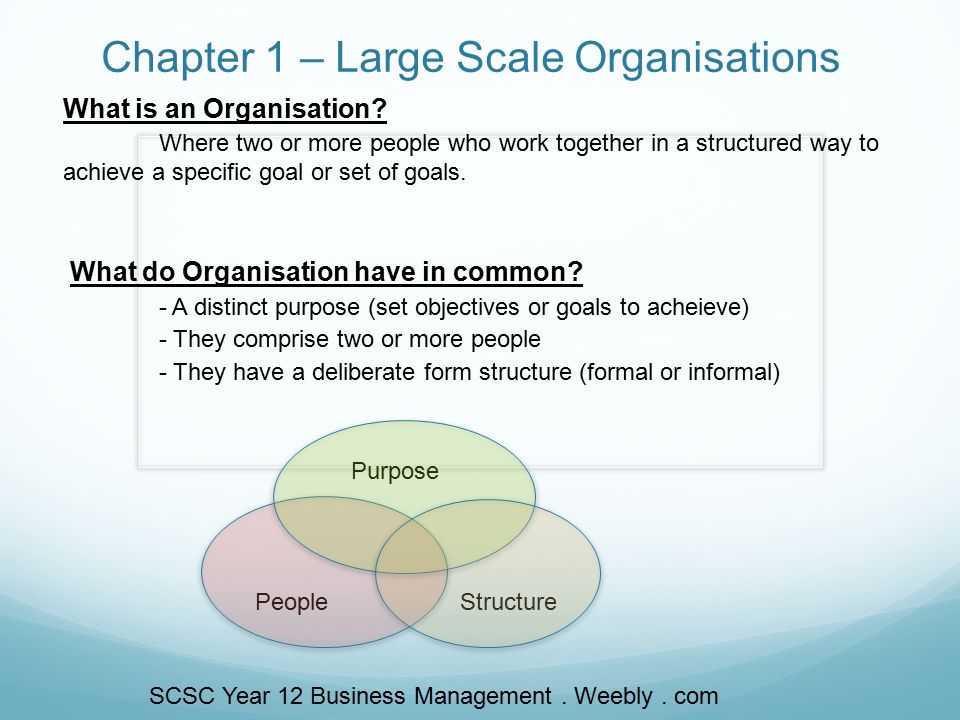 Chapter 1 – Large Scale Organisations

What is an Organisation?

Where two or more people who work together in a structured way to achieve a specific goal or set of goals.

What do Organisation have in common?

- A distinct purpose (set objectives or goals to acheieve)
- They comprise two or more people
- They have a deliberate form structure (formal or informal)

Purpose

People

Structure

SCSC Year 12 Business Management . Weebly . com